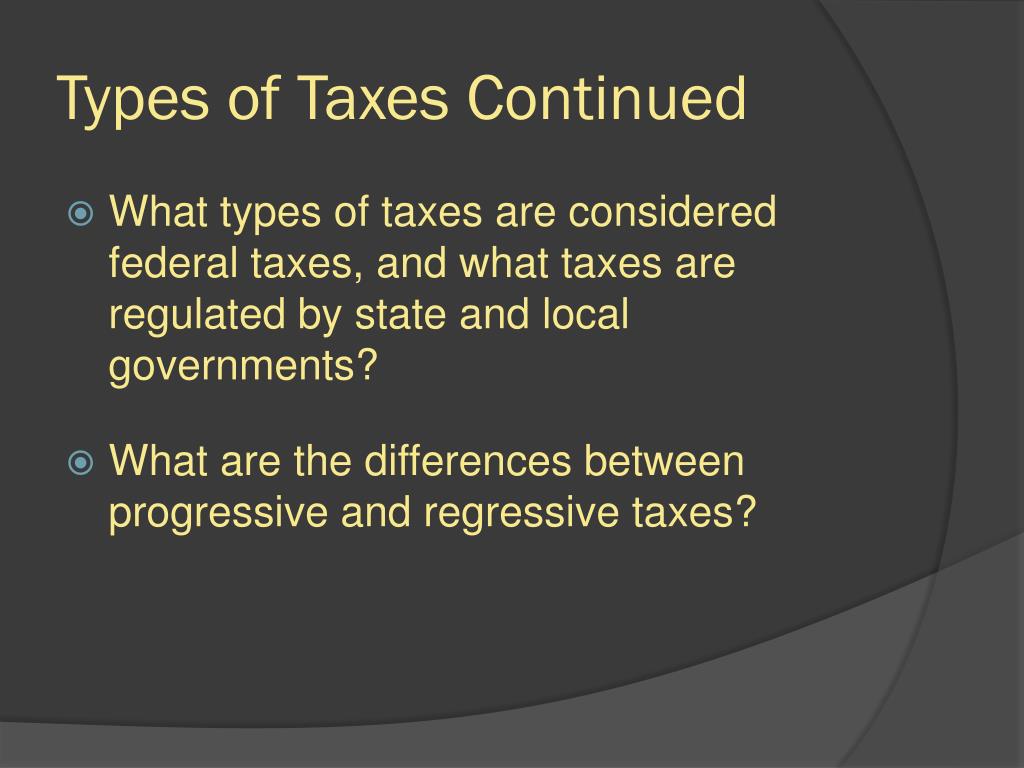 Types of Taxes Continued

What types of taxes are considered federal taxes, and what taxes are regulated by state and local governments?

What are the differences between progressive and regressive taxes?